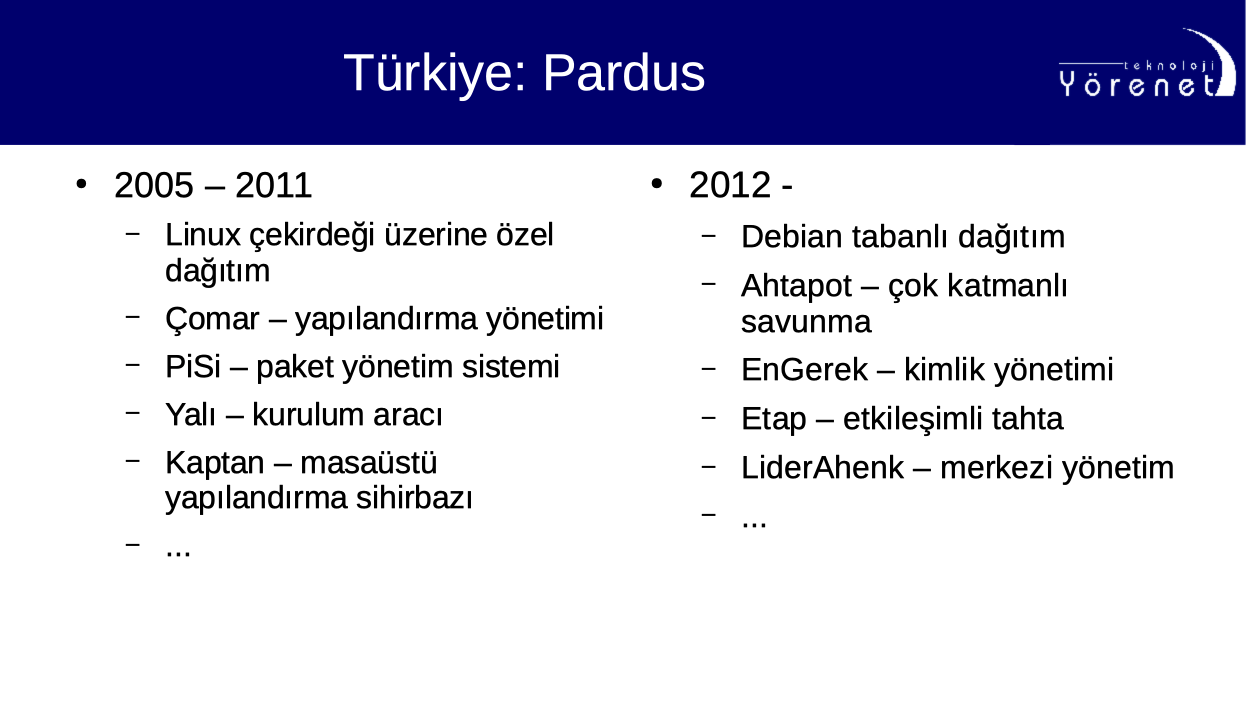 Türkiye: Pardus

teknoloji Yörenet

• 2005 – 2011
– Linux çekirdeği üzerine özel dağıtım
– Çomar – yapılandırma yönetimi
– PiSi – paket yönetim sistemi
– Yalı – kurulum aracı
– Kaptan – masaüstü yapılandırma sihirbazı
– ...

• 2012 -
– Debian tabanlı dağıtım
– Ahtapot – çok katmanlı savunma
– EnGerek – kimlik yönetimi
– Etap – etkileşimli tahta
– LiderAhenk – merkezi yönetim
– ...